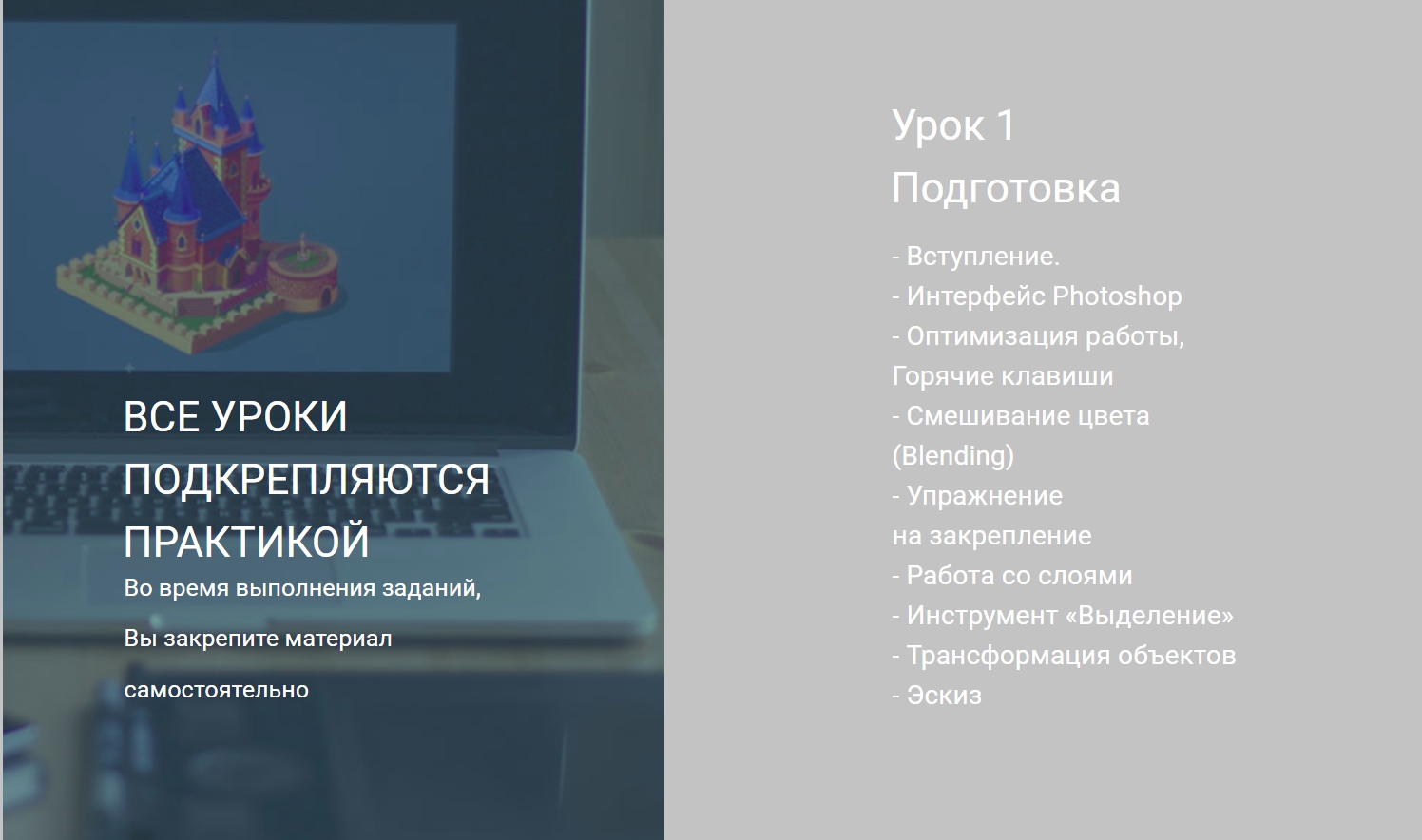 ВСЕ УРОКИ ПОДКРЕПЛЯЮТСЯ ПРАКТИКОЙ

Во время выполнения заданий,

Вы закрепите материал

самостоятельно

Урок 1
Подготовка

- Вступление.
- Интерфейс Photoshop
- Оптимизация работы, Горячие клавиши
- Смешивание цвета (Blending)
- Упражнение на закрепление
- Работа со слоями
- Инструмент «Выделение»
- Трансформация объектов
- Эскиз